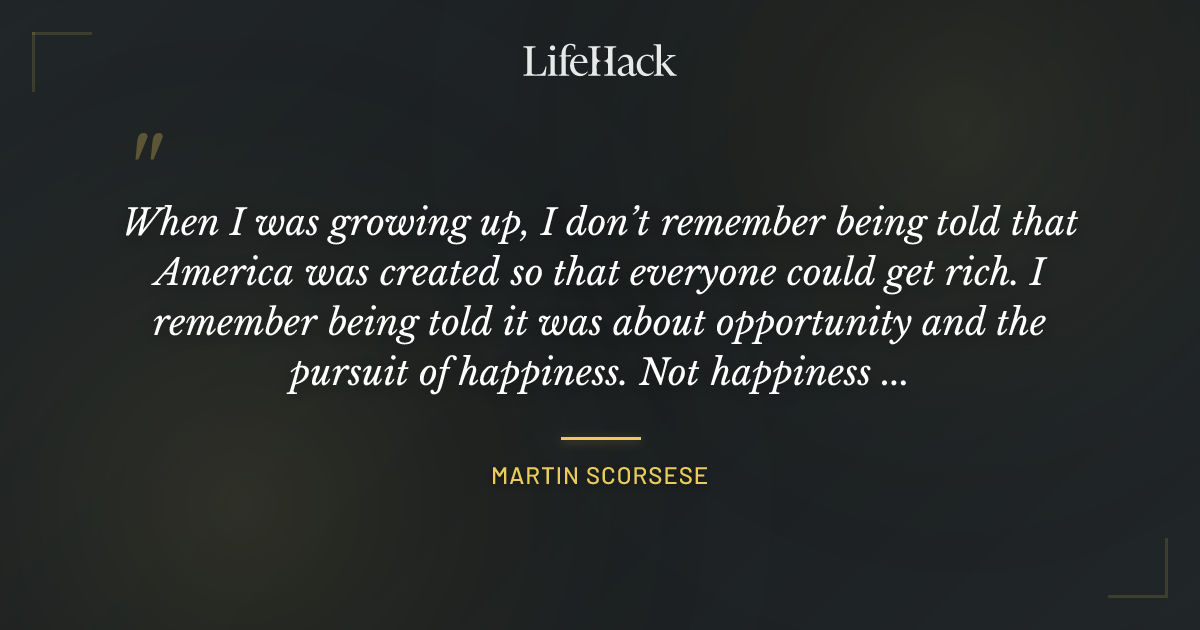 LifeHack

"

When I was growing up, I don't remember being told that America was created so that everyone could get rich. I remember being told it was about opportunity and the pursuit of happiness. Not happiness ...

MARTIN SCORSESE